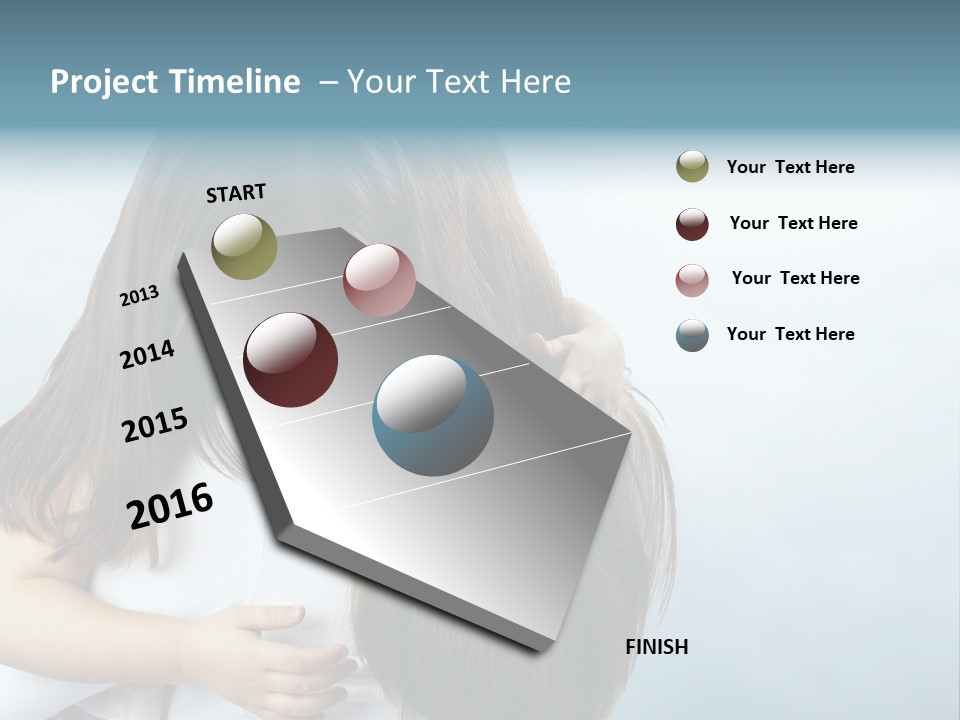 Project Timeline – Your Text Here

START

2013

2014

2015

2016

FINISH

Your Text Here

Your Text Here

Your Text Here

Your Text Here